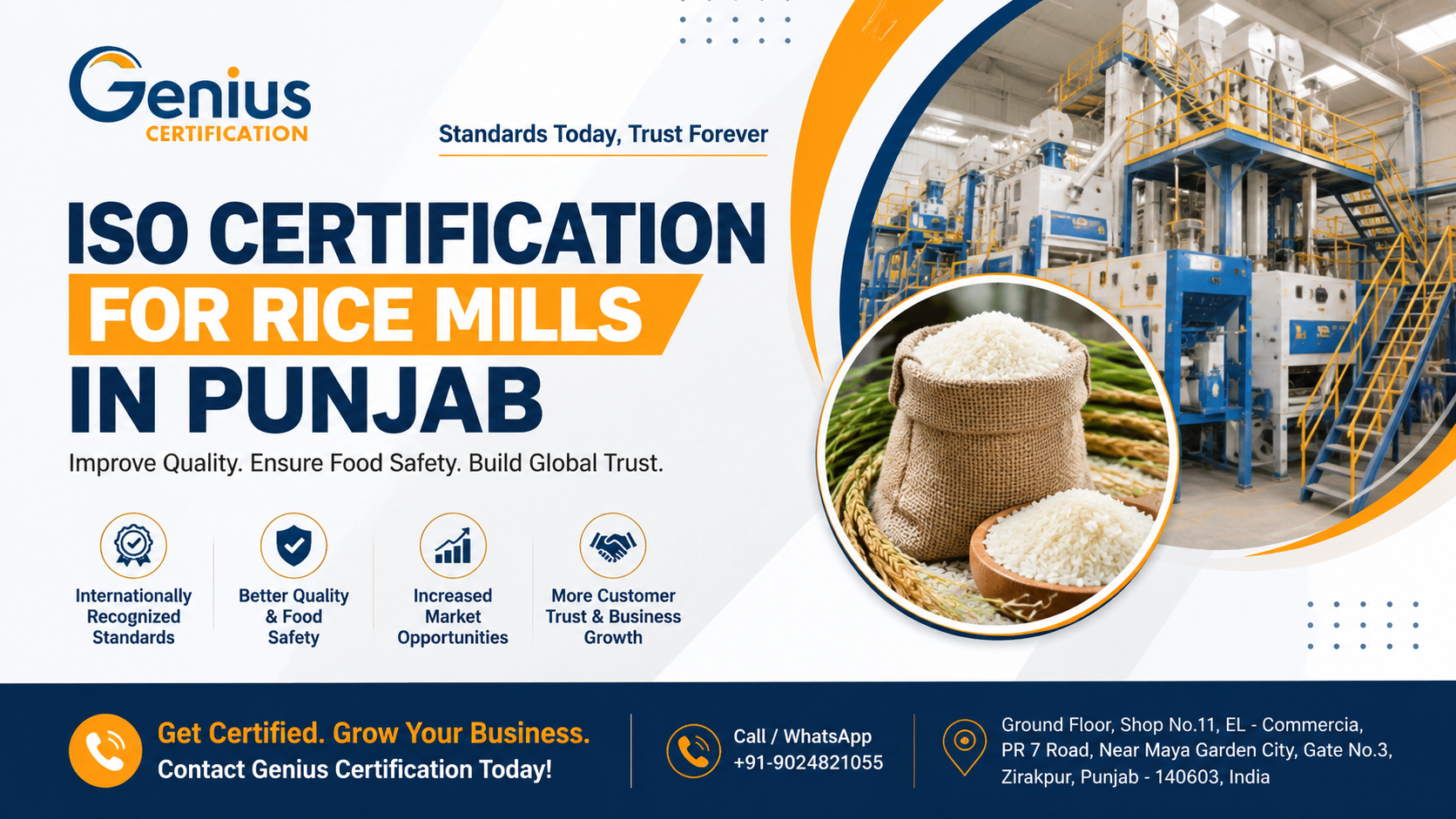 Genius
CERTIFICATION

Standards Today, Trust Forever

ISO CERTIFICATION
FOR RICE MILLS
IN PUNJAB

Improve Quality. Ensure Food Safety. Build Global Trust.

Internationally Recognized Standards

Better Quality & Food Safety

Increased Market Opportunities

More Customer Trust & Business Growth

Get Certified. Grow Your Business.
Contact Genius Certification Today!

Call / WhatsApp
+91-9024821055

Ground Floor, Shop No.11, EL - Commercia, PR 7 Road, Near Maya Garden City, Gate No.3, Zirakpur, Punjab - 140603, India